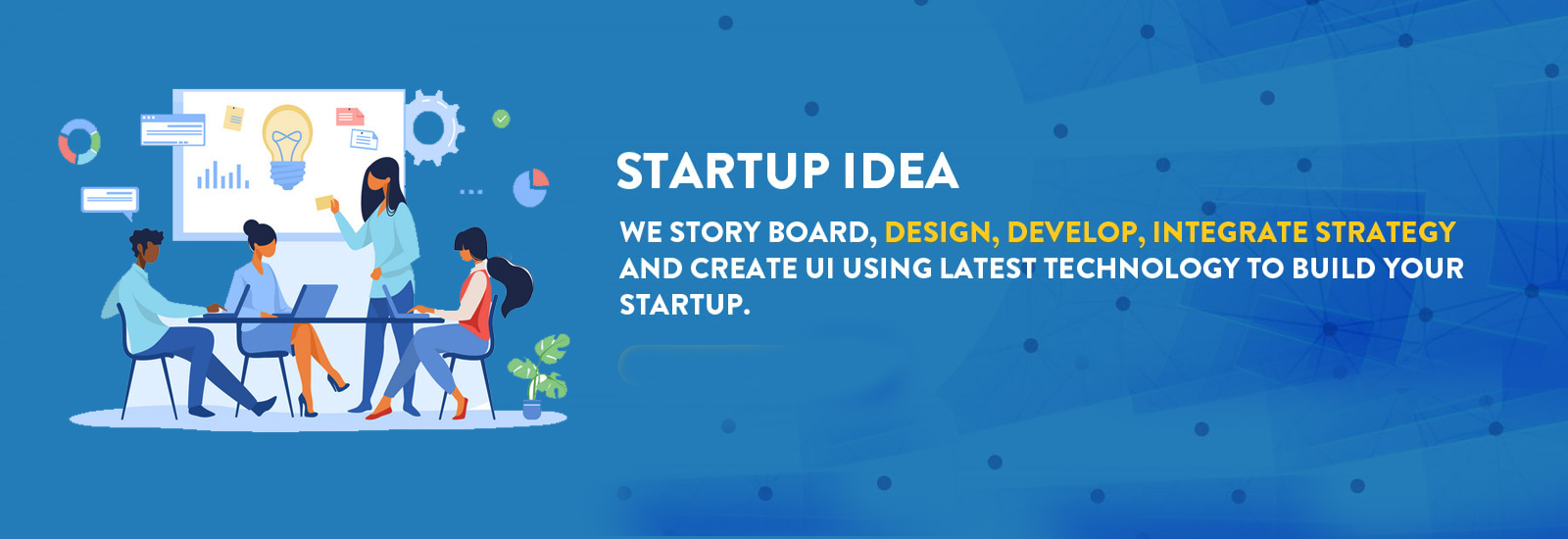 STARTUP IDEA

WE STORY BOARD, DESIGN, DEVELOP, INTEGRATE STRATEGY AND CREATE UI USING LATEST TECHNOLOGY TO BUILD YOUR STARTUP.